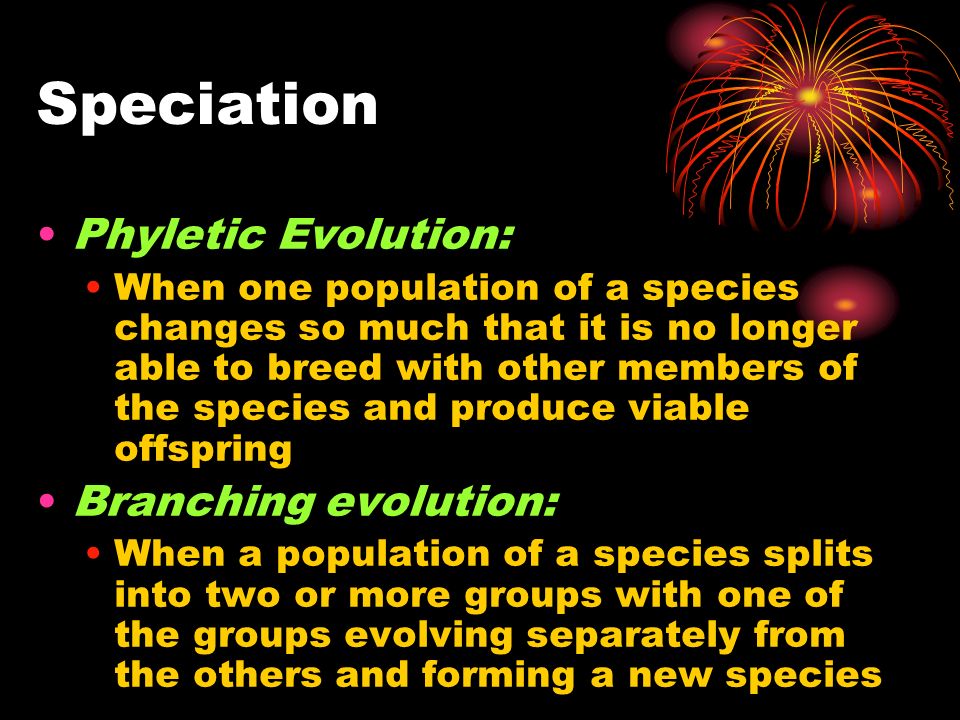 Speciation

• Phyletic Evolution:
  • When one population of a species changes so much that it is no longer able to breed with other members of the species and produce viable offspring
• Branching evolution:
  • When a population of a species splits into two or more groups with one of the groups evolving separately from the others and forming a new species